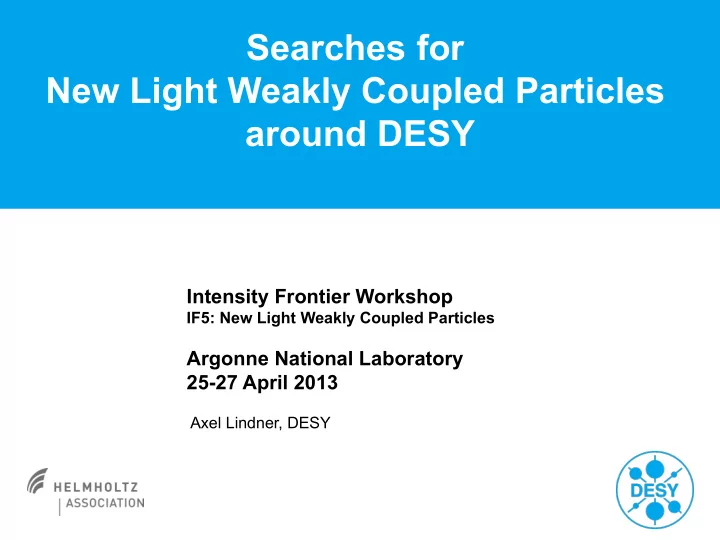 Searches for
New Light Weakly Coupled Particles
around DESY

Intensity Frontier Workshop
IF5: New Light Weakly Coupled Particles

Argonne National Laboratory
25-27 April 2013

Axel Lindner, DESY

HELMHOLTZ
ASSOCIATION

DESY